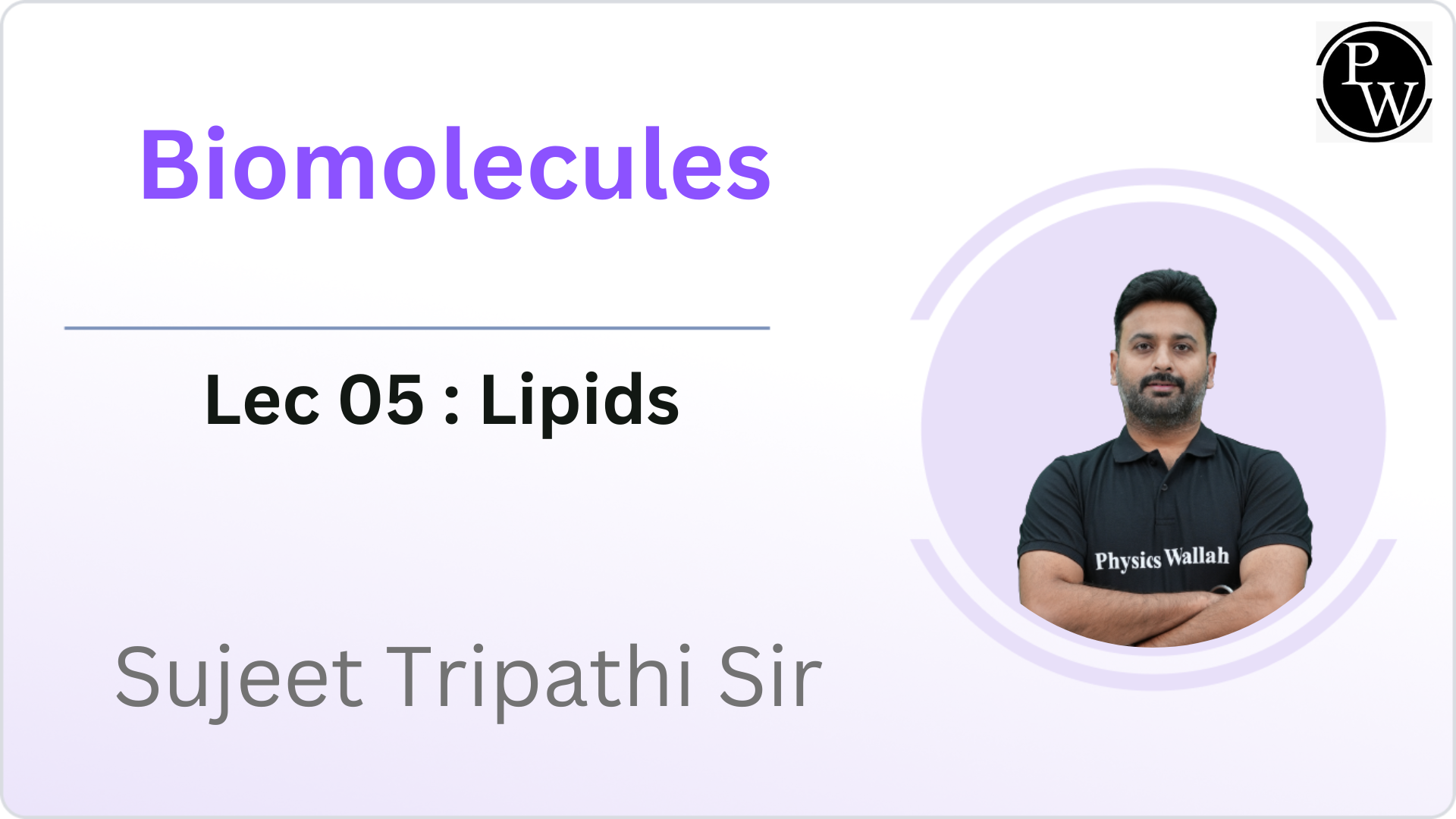 PW

Biomolecules

Lec 05 : Lipids

Sujeet Tripathi Sir

Physics Wallah